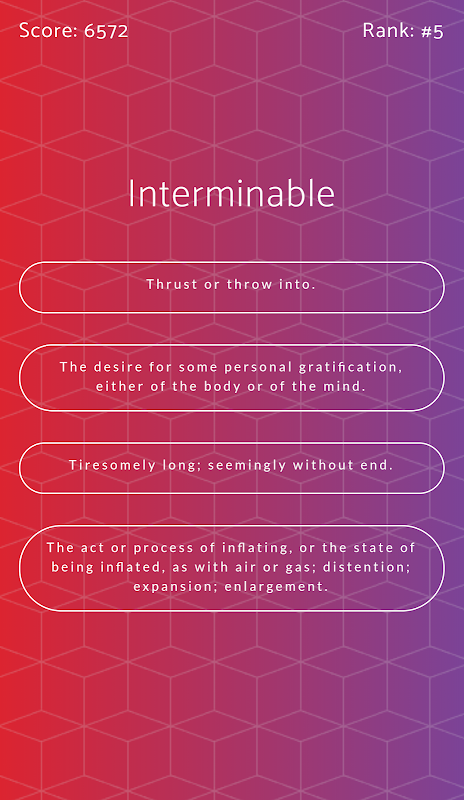 Score: 6572

Rank: #5

Interminable

Thrust or throw into.

The desire for some personal gratification, either of the body or of the mind.

Tiresomely long; seemingly without end.

The act or process of inflating, or the state of being inflated, as with air or gas; distention; expansion; enlargement.